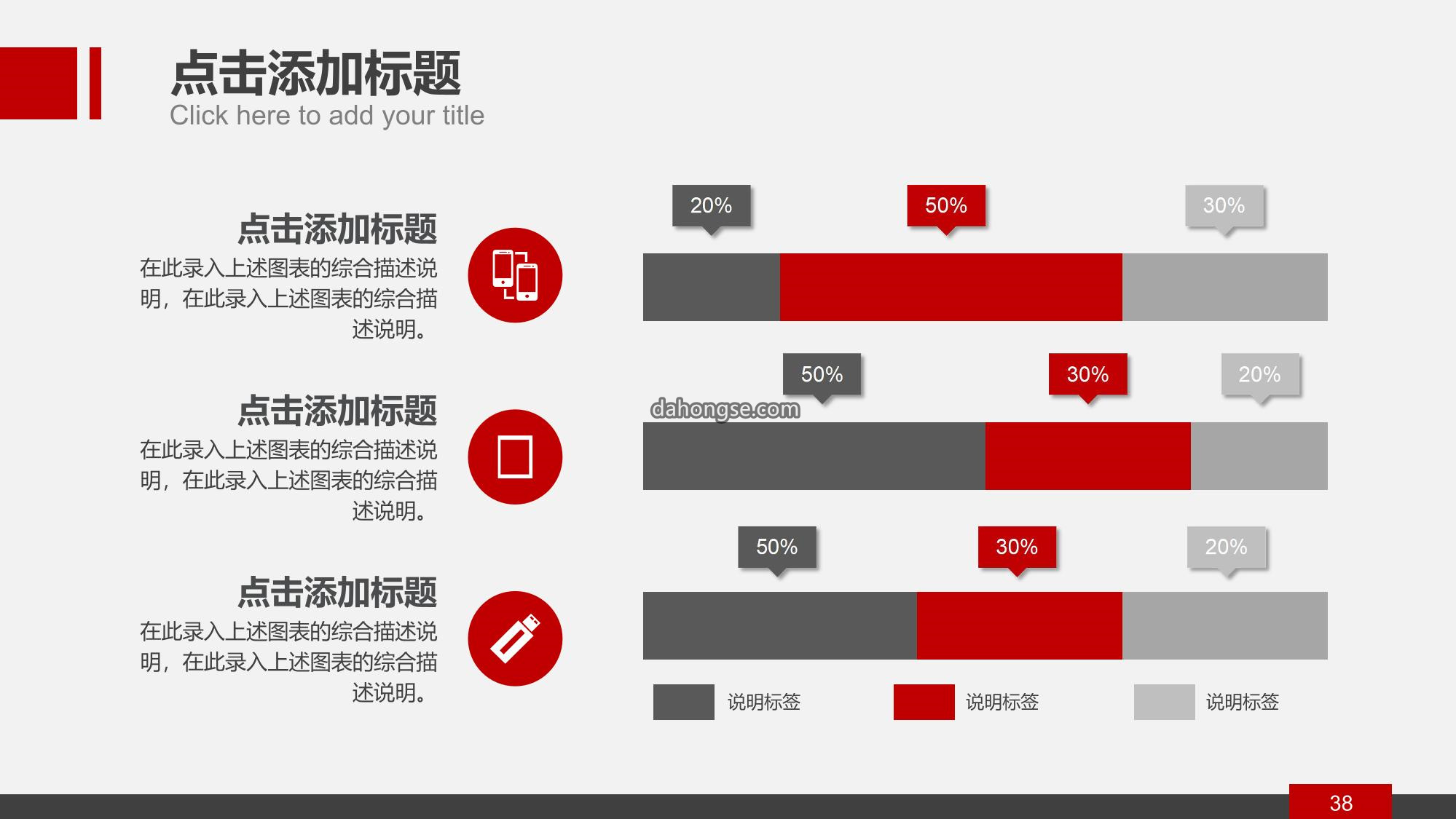 点击添加标题
Click here to add your title

点击添加标题
在此录入上述图表的综合描述说明，在此录入上述图表的综合描述说明。

点击添加标题
在此录入上述图表的综合描述说明，在此录入上述图表的综合描述说明。

点击添加标题
在此录入上述图表的综合描述说明，在此录入上述图表的综合描述说明。

20%
50%
30%

50%
30%
20%

dahongse.com

50%
30%
20%

说明标签
说明标签
说明标签

38